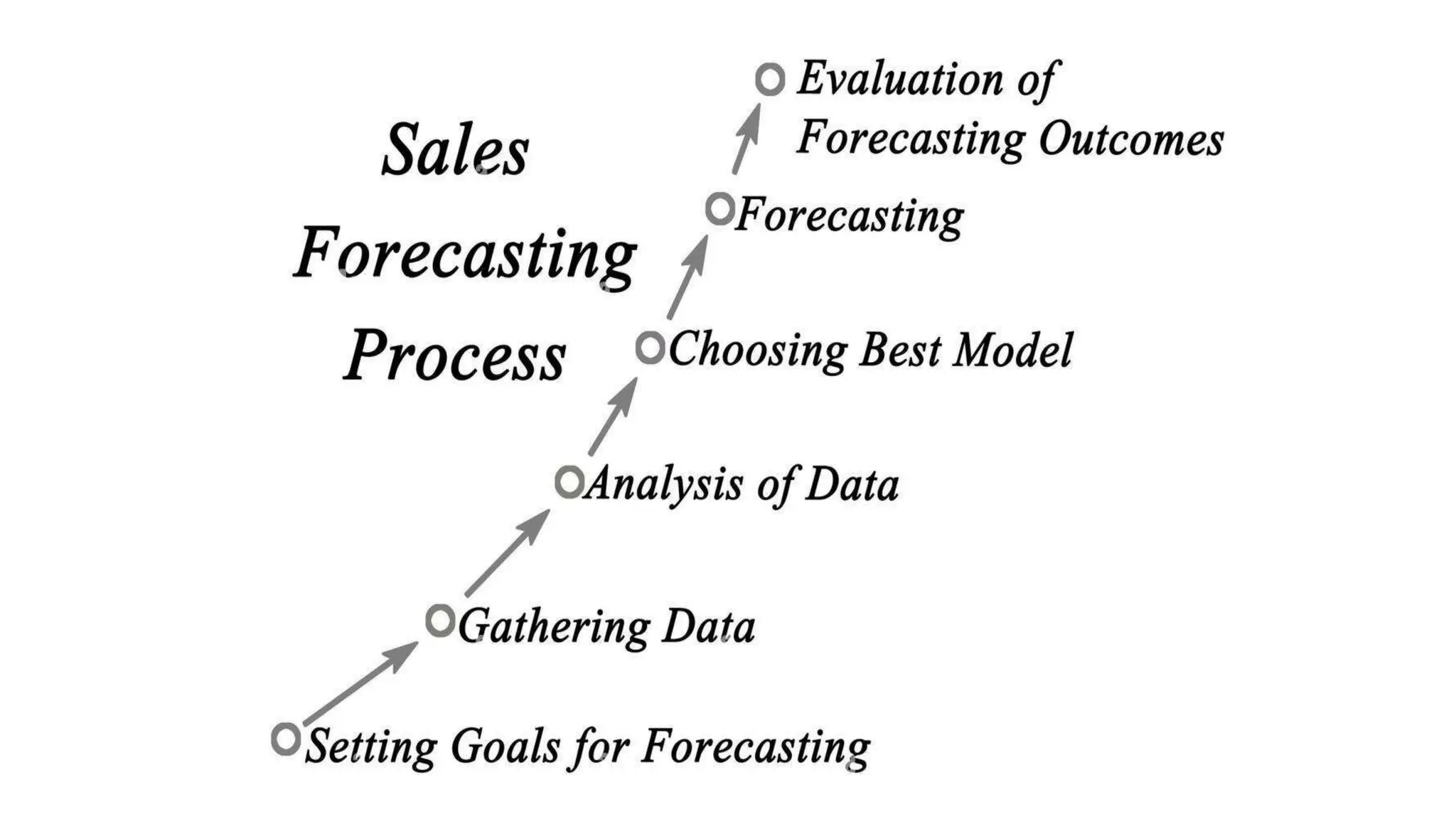 Sales Forecasting Process

Evaluation of Forecasting Outcomes

Forecasting

Choosing Best Model

Analysis of Data

Gathering Data

Setting Goals for Forecasting